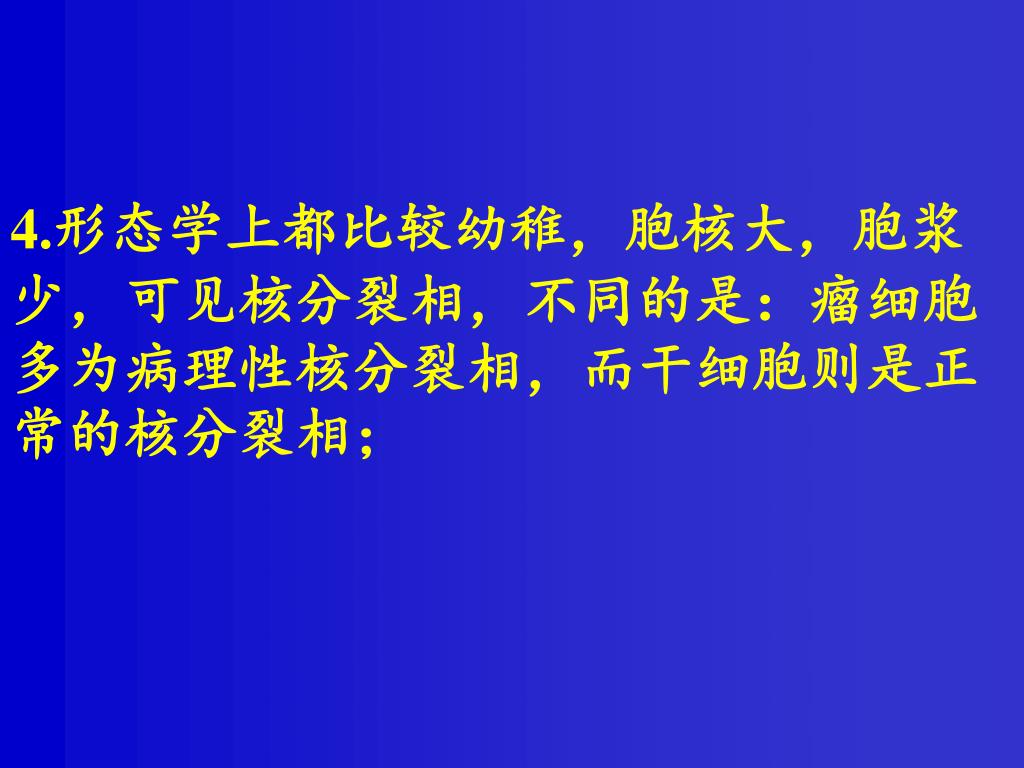 4.形态学上都比较幼稚，胞核大，胞浆少，可见核分裂相，不同的是：瘤细胞多为病理性核分裂相，而干细胞则是正常的核分裂相；